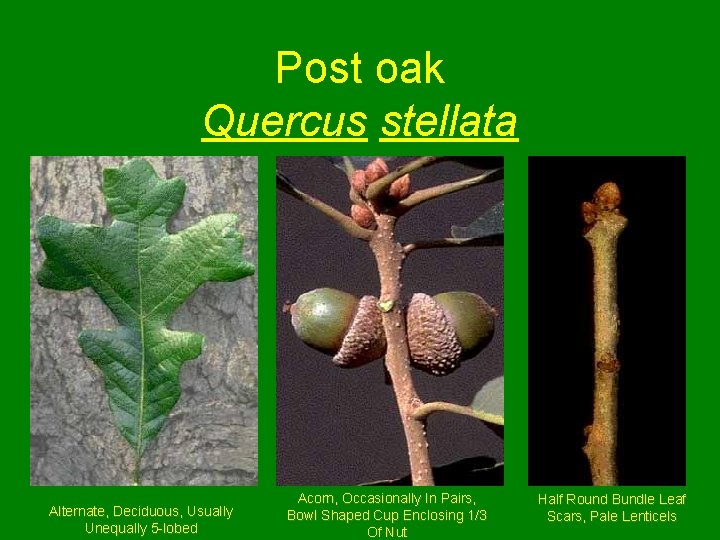 Post oak
Quercus stellata

Alternate, Deciduous, Usually Unequally 5-lobed

Acorn, Occasionally In Pairs, Bowl Shaped Cup Enclosing 1/3 Of Nut

Half Round Bundle Leaf Scars, Pale Lenticels